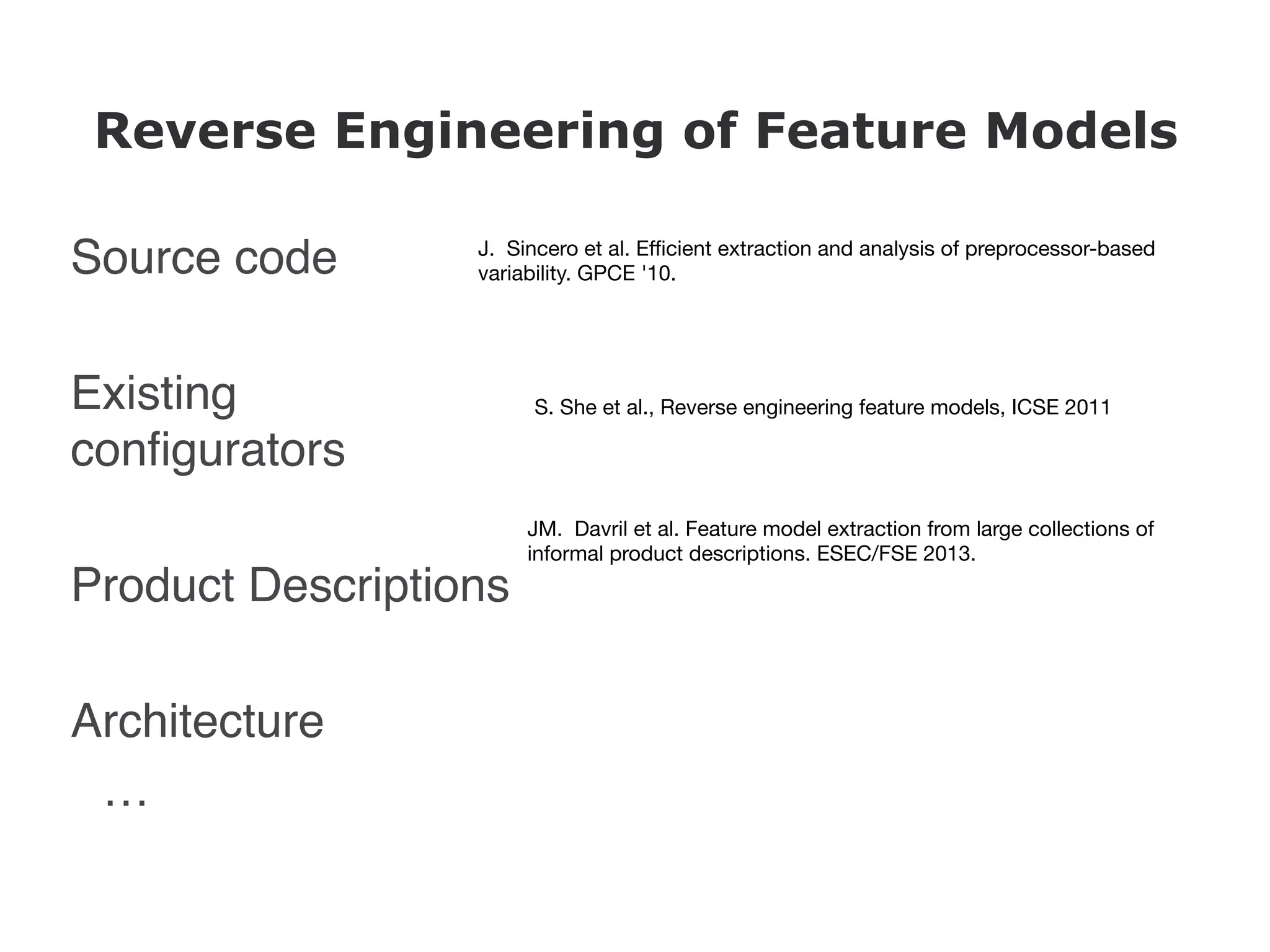 Reverse Engineering of Feature Models

Source code

J. Sincero et al. Efficient extraction and analysis of preprocessor-based variability. GPCE '10.

Existing configurators

S. She et al., Reverse engineering feature models, ICSE 2011

JM. Davril et al. Feature model extraction from large collections of informal product descriptions. ESEC/FSE 2013.

Product Descriptions

Architecture

…